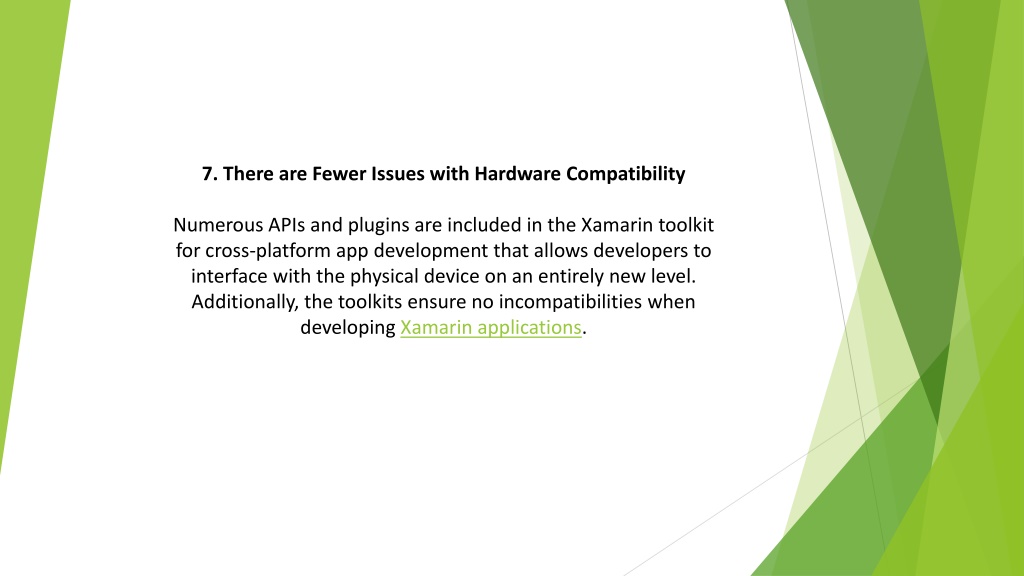 7. There are Fewer Issues with Hardware Compatibility

Numerous APIs and plugins are included in the Xamarin toolkit for cross-platform app development that allows developers to interface with the physical device on an entirely new level. Additionally, the toolkits ensure no incompatibilities when developing Xamarin applications.